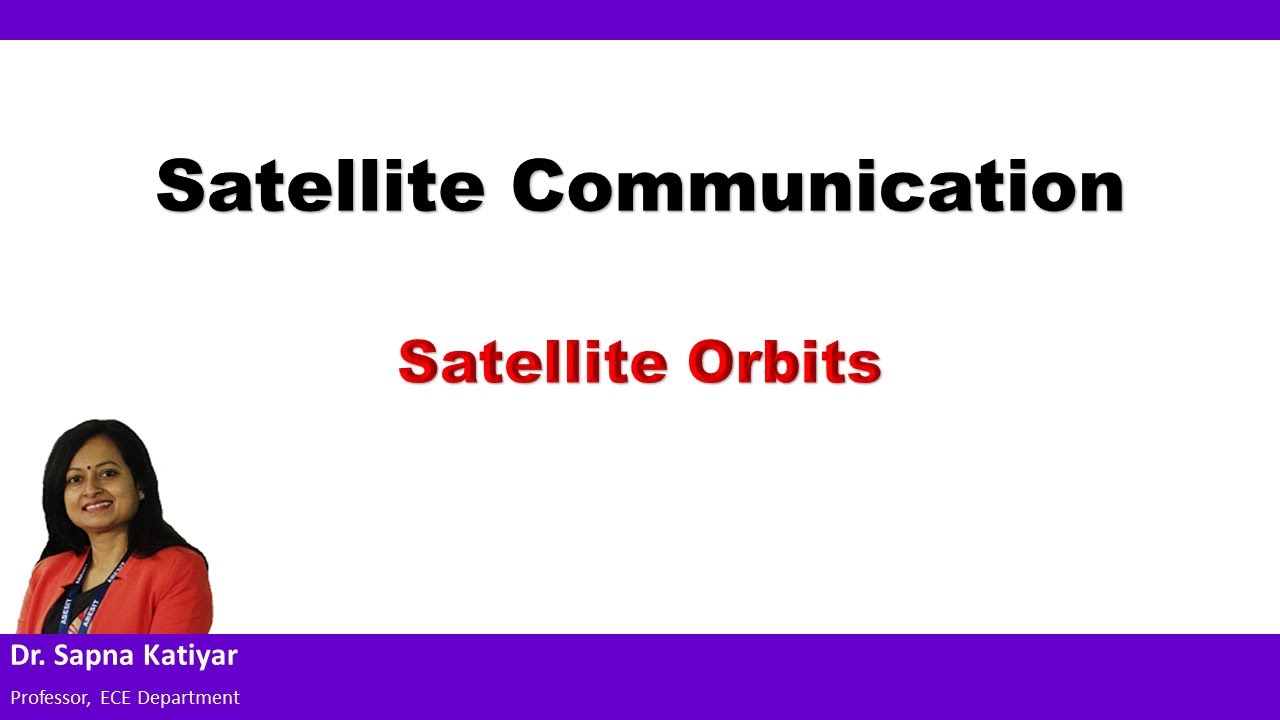 Satellite Communication

Satellite Orbits

Dr. Sapna Katiyar

Professor, ECE Department